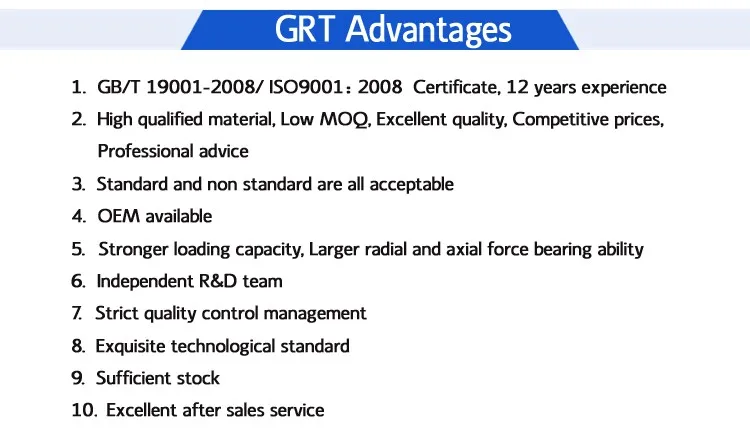 GRT Advantages

1. GB/T 19001-2008/ ISO9001：2008 Certificate, 12 years experience
2. High qualified material, Low MOQ, Excellent quality, Competitive prices, Professional advice
3. Standard and non standard are all acceptable
4. OEM available
5. Stronger loading capacity, Larger radial and axial force bearing ability
6. Independent R&D team
7. Strict quality control management
8. Exquisite technological standard
9. Sufficient stock
10. Excellent after sales service